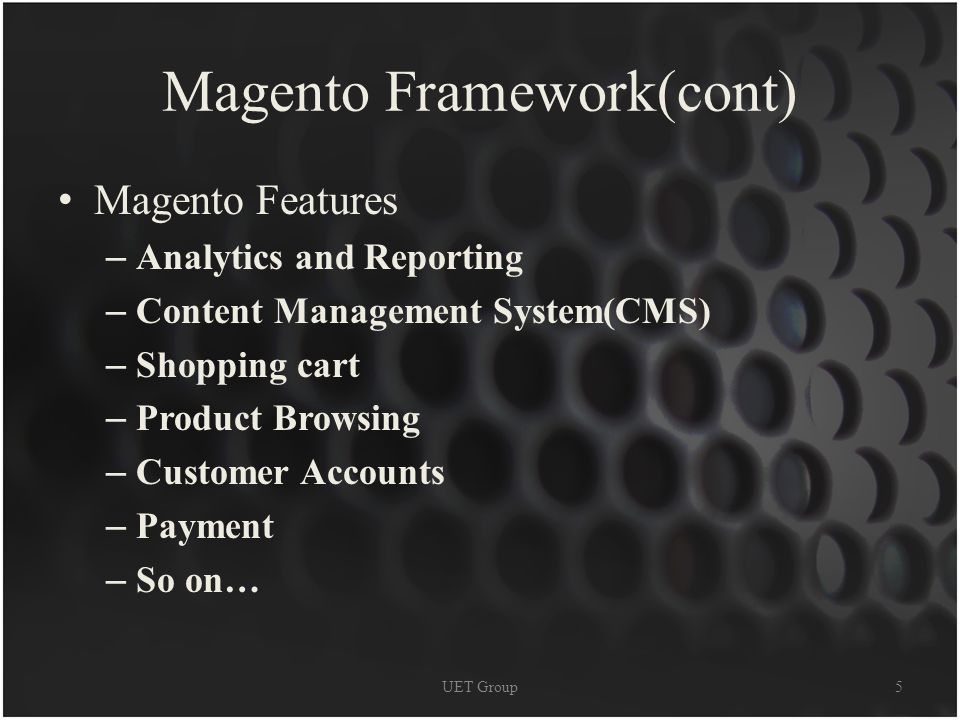 Magento Framework(cont)

• Magento Features
– Analytics and Reporting
– Content Management System(CMS)
– Shopping cart
– Product Browsing
– Customer Accounts
– Payment
– So on…

UET Group

5